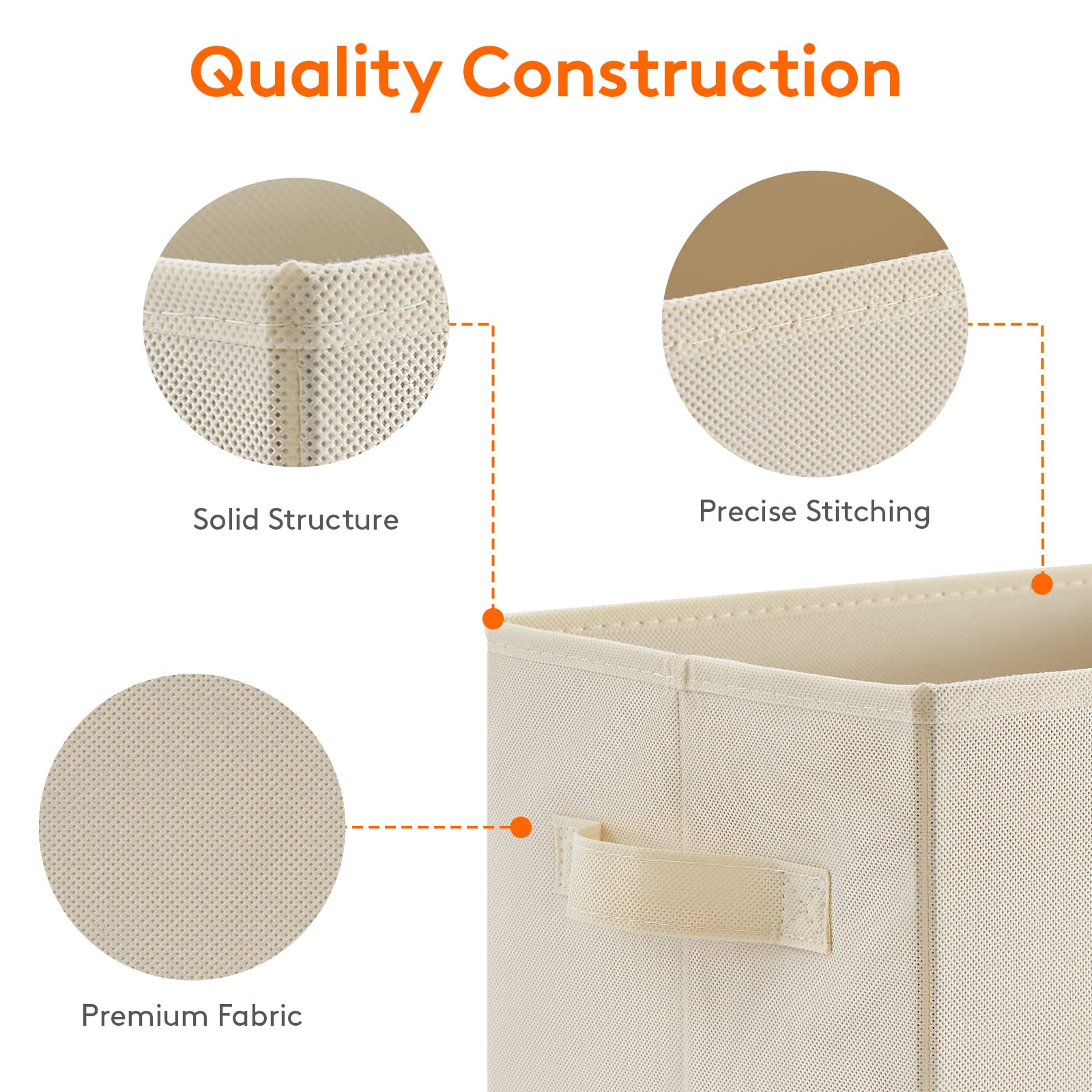 Quality Construction

Solid Structure

Precise Stitching

Premium Fabric